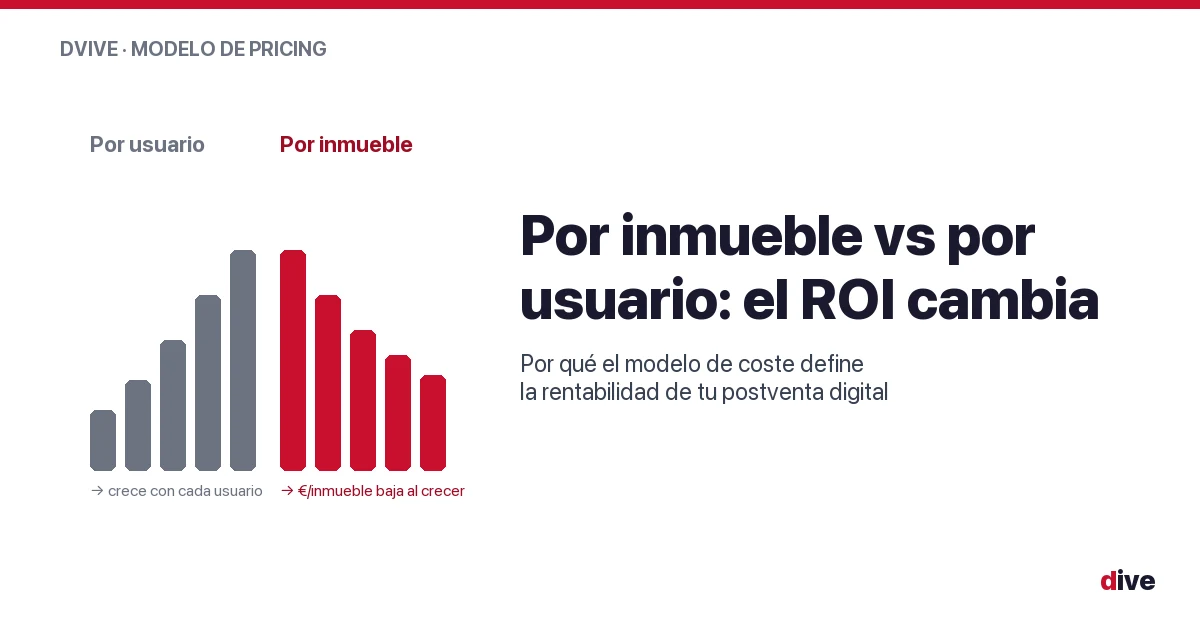 DVIVE · MODELO DE PRICING

Por usuario

Por inmueble

→ crece con cada usuario

→ €/inmueble baja al crecer

Por inmueble vs por usuario: el ROI cambia

Por qué el modelo de coste define la rentabilidad de tu postventa digital

dive